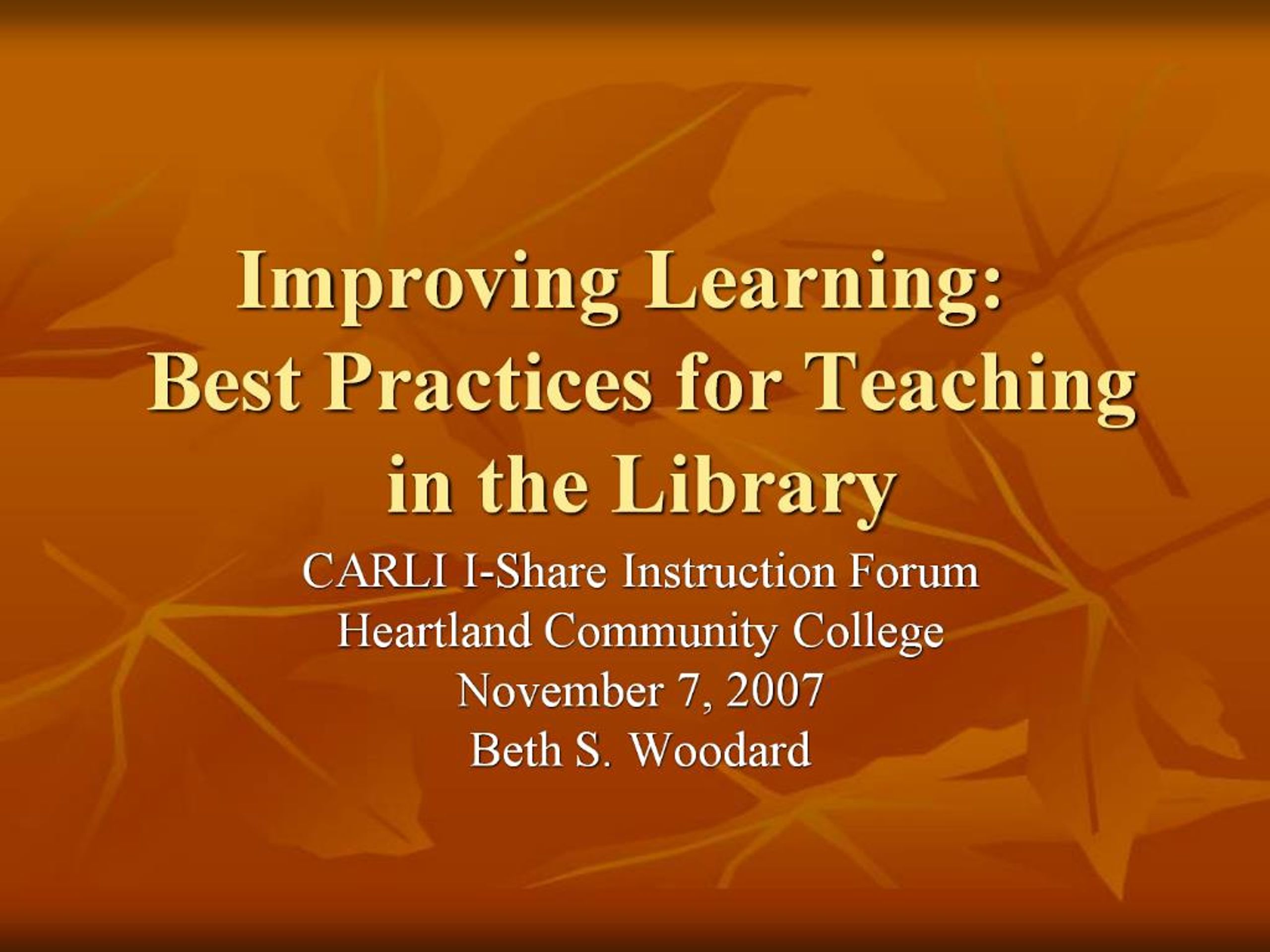 Improving Learning: Best Practices for Teaching in the Library

CARLI I-Share Instruction Forum
Heartland Community College
November 7, 2007
Beth S. Woodard